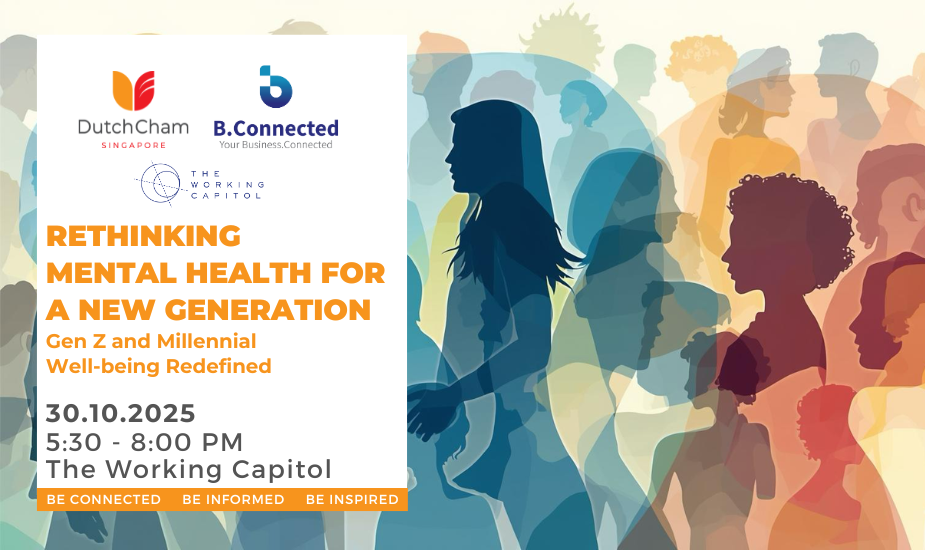 DutchCham
SINGAPORE

B.Connected
Your Business.Connected

THE WORKING CAPITOL

RETHINKING MENTAL HEALTH FOR A NEW GENERATION

Gen Z and Millennial Well-being Redefined

30.10.2025
5:30 - 8:00 PM
The Working Capitol

BE CONNECTED BE INFORMED BE INSPIRED